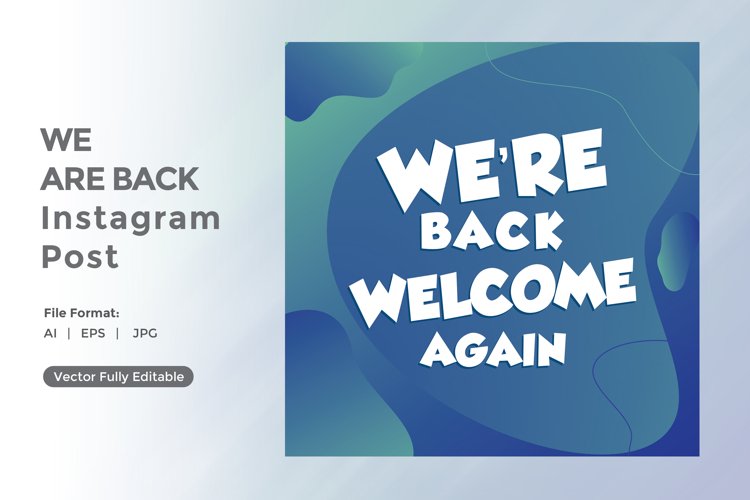 WE
ARE BACK
Instagram
Post

File Format:
AI | EPS | JPG

Vector Fully Editable

WE'RE
BACK
WELCOME
AGAIN